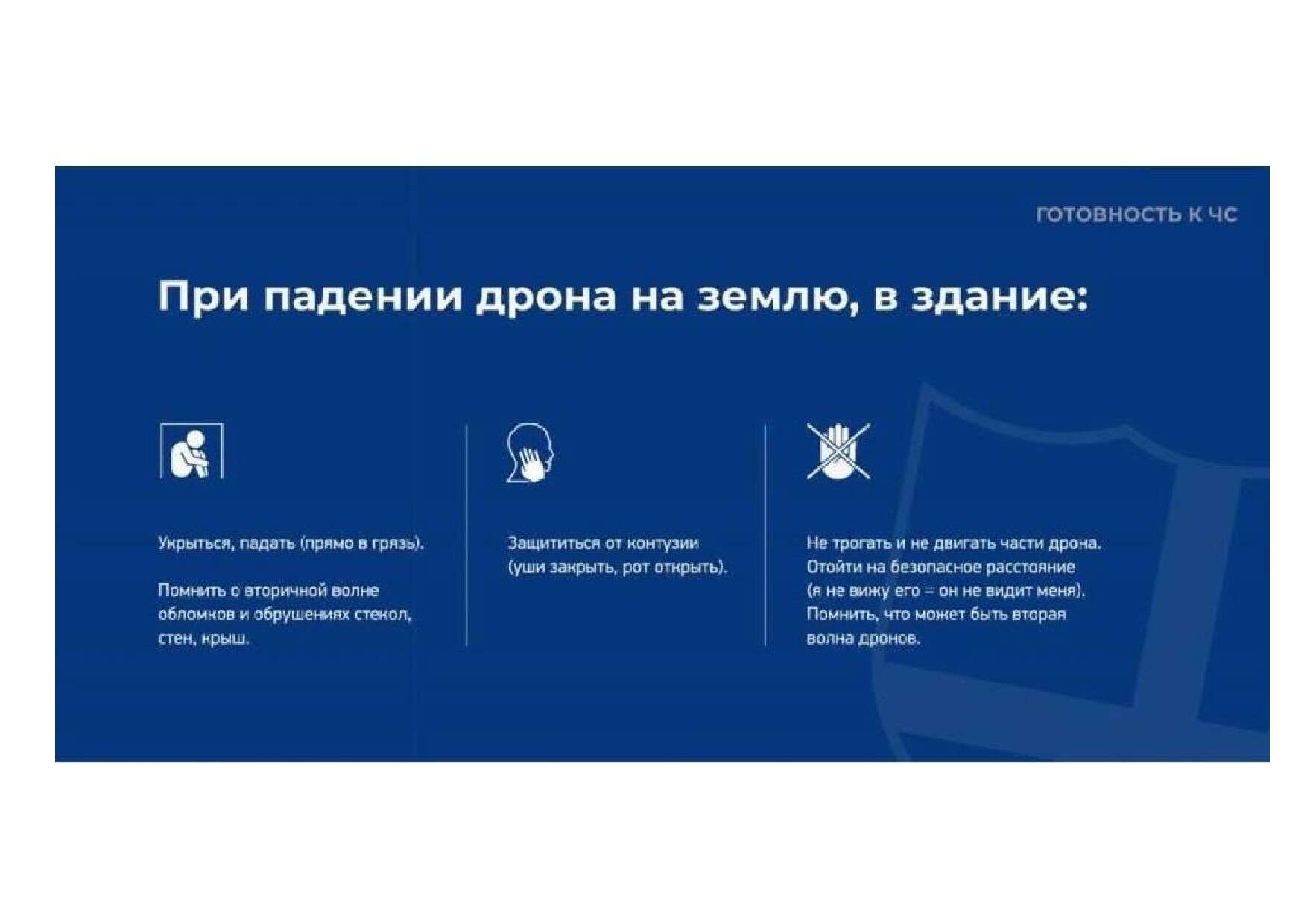 ГОТОВНОСТЬ К ЧС

При падении дрона на землю, в здание:

Укрыться, падать (прямо в грязь).

Помнить о вторичной волне обломков и обрушениях стекол, стен, крыш.

Защититься от контузии (уши закрыть, рот открыть).

Не трогать и не двигать части дрона. Отойти на безопасное расстояние (я не вижу его = он не видит меня). Помнить, что может быть вторая волна дронов.